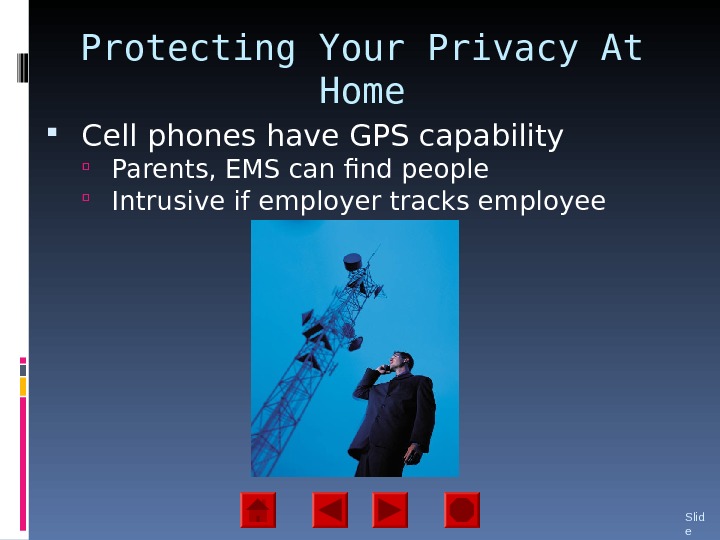 Protecting Your Privacy At Home

Cell phones have GPS capability
Parents, EMS can find people
Intrusive if employer tracks employee

Slide